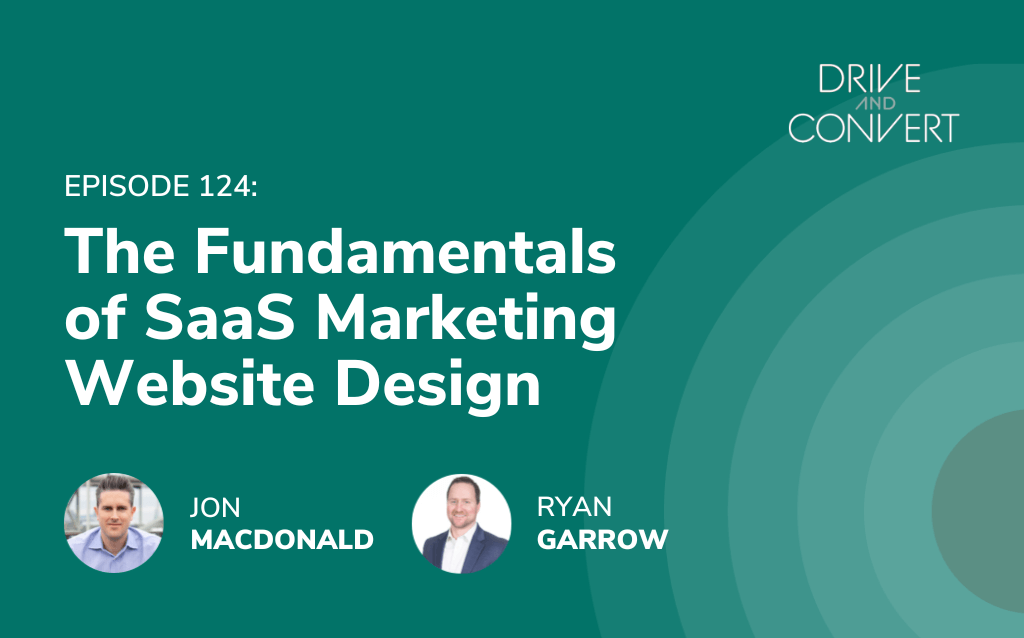 DRIVE AND CONVERT

EPISODE 124:

The Fundamentals of SaaS Marketing Website Design

JON MACDONALD

RYAN GARROW